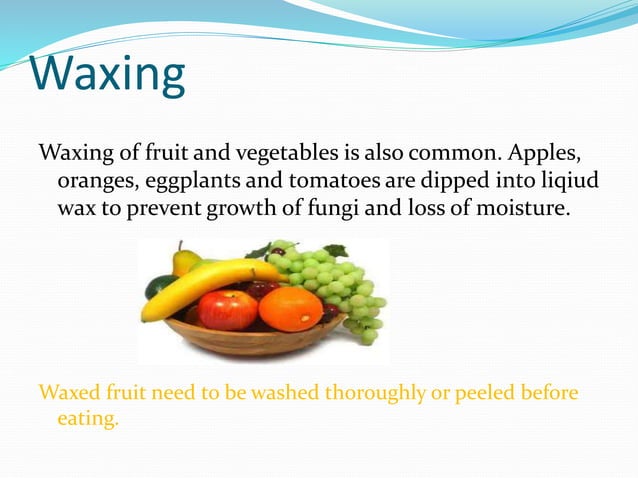 Waxing

Waxing of fruit and vegetables is also common. Apples, oranges, eggplants and tomatoes are dipped into liqiud wax to prevent growth of fungi and loss of moisture.

Waxed fruit need to be washed thoroughly or peeled before eating.